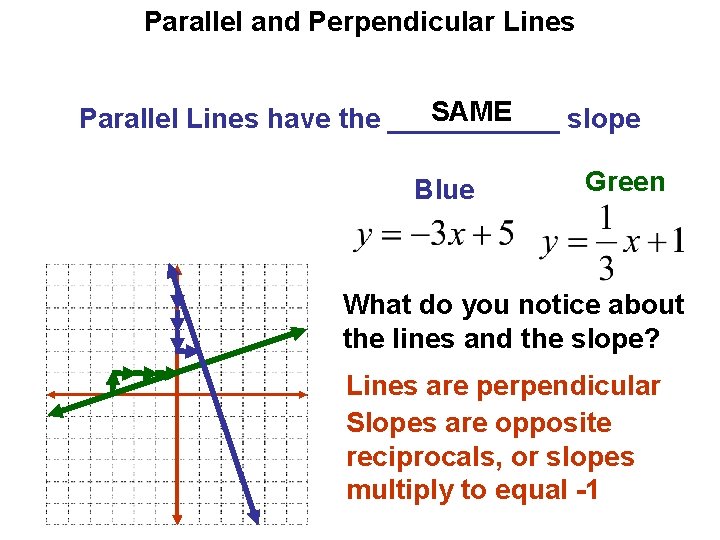 Parallel and Perpendicular Lines

Parallel Lines have the SAME slope

Blue

$y = -3x + 5$

Green

$y = \frac{1}{3}x + 1$

What do you notice about the lines and the slope?

Lines are perpendicular

Slopes are opposite reciprocals, or slopes multiply to equal -1